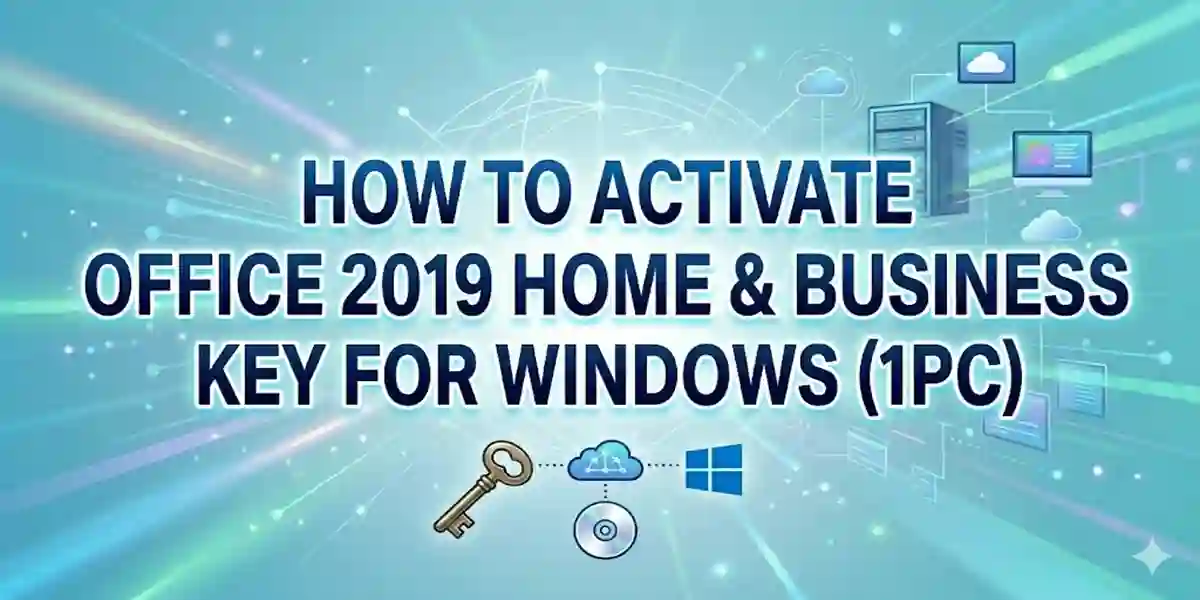 HOW TO ACTIVATE
OFFICE 2019 HOME & BUSINESS
KEY FOR WINDOWS (1PC)